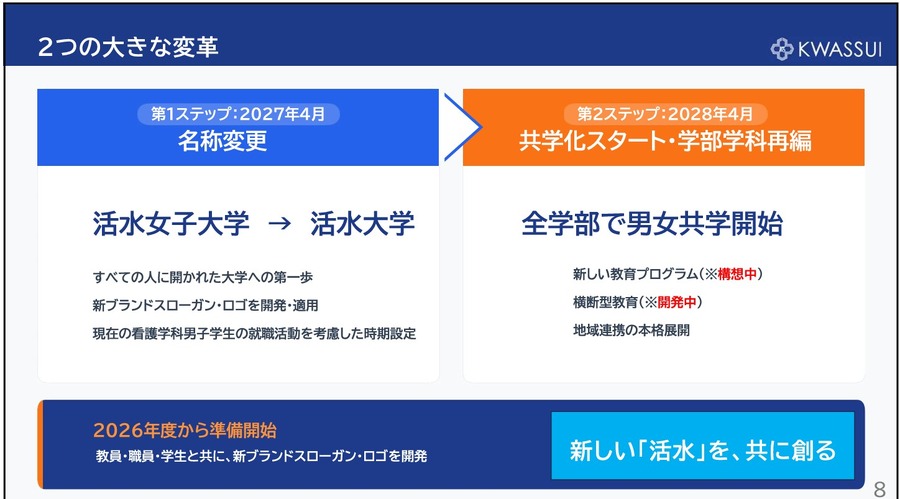 2つの大きな変革

KWASSUI

第1ステップ：2027年4月
名称変更

活水女子大学 → 活水大学

すべての人に開かれた大学への第一歩
新ブランドスローガン・ロゴを開発・適用
現在の看護学科男子学生の就職活動を考慮した時期設定

第2ステップ：2028年4月
共学化スタート・学部学科再編

全学部で男女共学開始

新しい教育プログラム（※構想中）
横断型教育（※開発中）
地域連携の本格展開

2026年度から準備開始
教員・職員・学生と共に、新ブランドスローガン・ロゴを開発

新しい「活水」を、共に創る

8